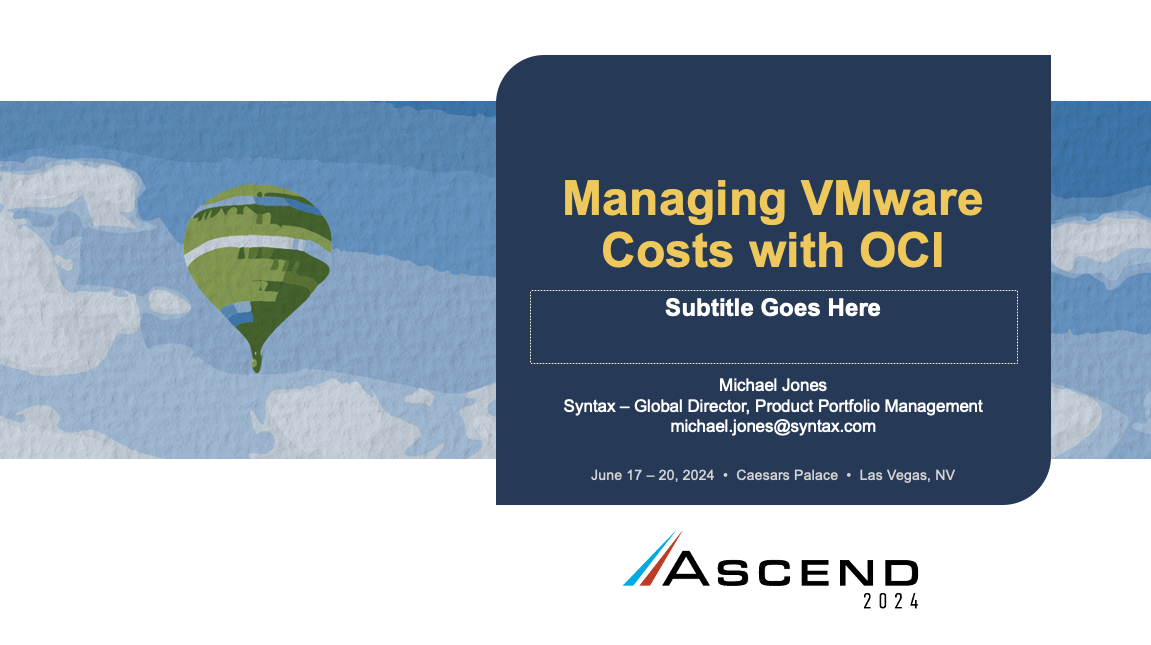 Managing VMware Costs with OCI

Subtitle Goes Here

Michael Jones
Syntax – Global Director, Product Portfolio Management
michael.jones@syntax.com

June 17 – 20, 2024 • Caesars Palace • Las Vegas, NV

ASCEND
2024